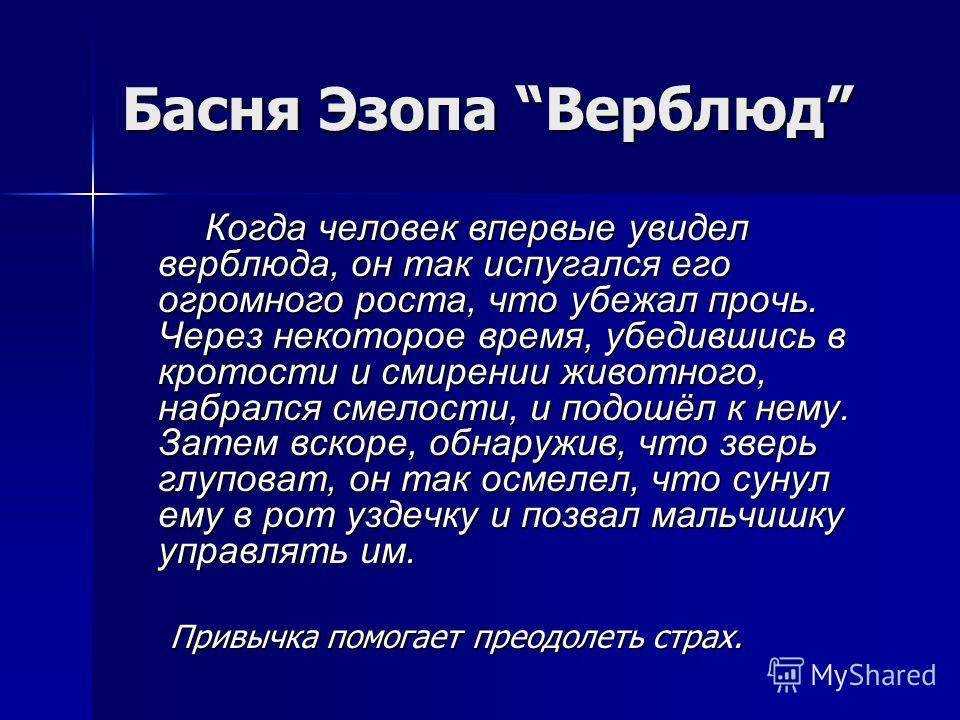 Басня Эзопа “Верблюд”

Когда человек впервые увидел верблюда, он так испугался его огромного роста, что убежал прочь. Через некоторое время, убедившись в кротости и смирении животного, набрался смелости, и подошёл к нему. Затем вскоре, обнаружив, что зверь глуповат, он так осмелел, что сунул ему в рот уздечку и позвал мальчишку управлять им.

Привычка помогает преодолеть страх.

MyShared